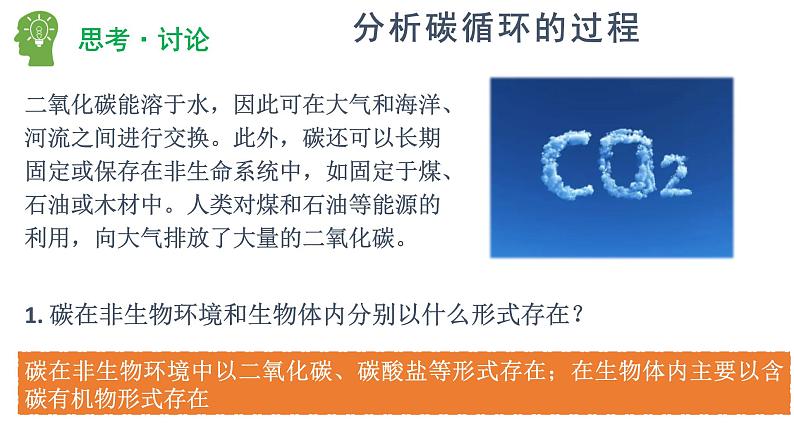 思考 · 讨论

分析碳循环的过程

二氧化碳能溶于水，因此可在大气和海洋、河流之间进行交换。此外，碳还可以长期固定或保存在非生命系统中，如固定于煤、石油或木材中。人类对煤和石油等能源的利用，向大气排放了大量的二氧化碳。

$CO_2$

1. 碳在非生物环境和生物体内分别以什么形式存在？

碳在非生物环境中以二氧化碳、碳酸盐等形式存在；在生物体内主要以含碳有机物形式存在